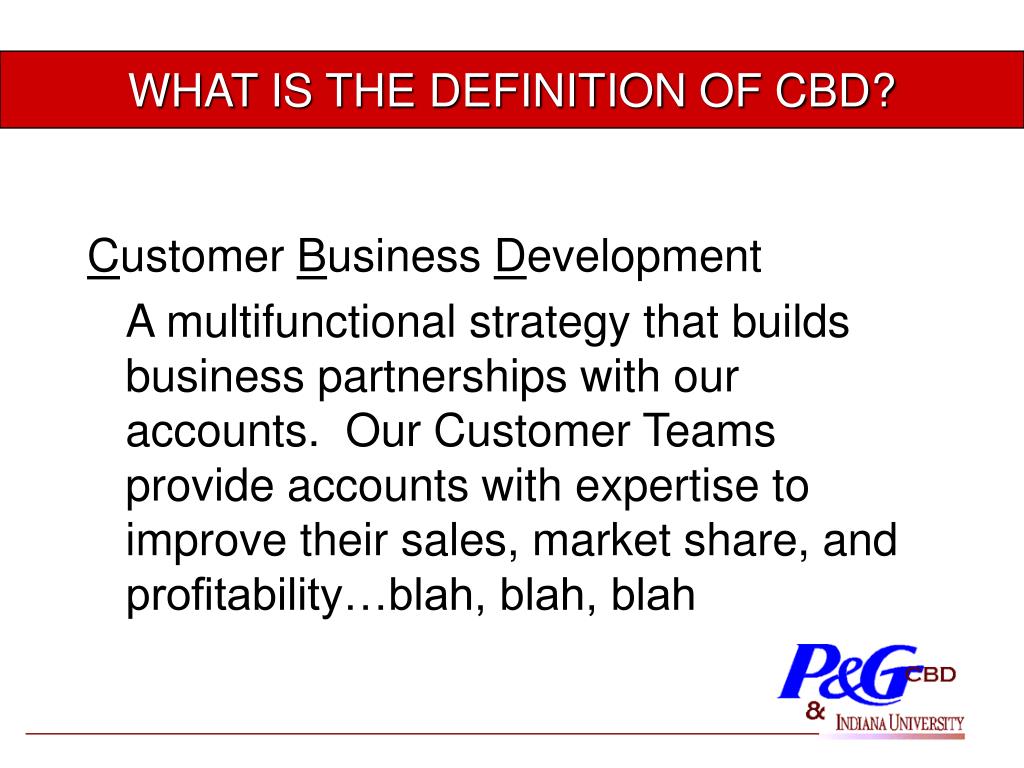 WHAT IS THE DEFINITION OF CBD?

Customer Business Development

A multifunctional strategy that builds business partnerships with our accounts. Our Customer Teams provide accounts with expertise to improve their sales, market share, and profitability…blah, blah, blah

P&G CBD

& INDIANA UNIVERSITY